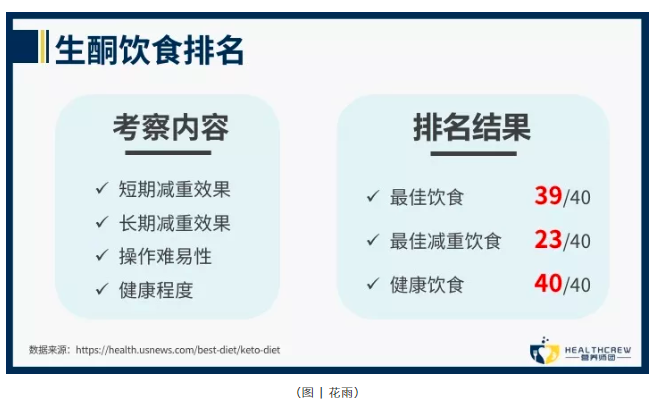 生酮饮食排名

考察内容

✓ 短期减重效果
✓ 长期减重效果
✓ 操作难易性
✓ 健康程度

排名结果

✓ 最佳饮食 39/40
✓ 最佳减重饮食 23/40
✓ 健康饮食 40/40

数据来源：https://health.usnews.com/best-diet/keto-diet

HEALTHCREW
营养师团

（图 | 花雨）